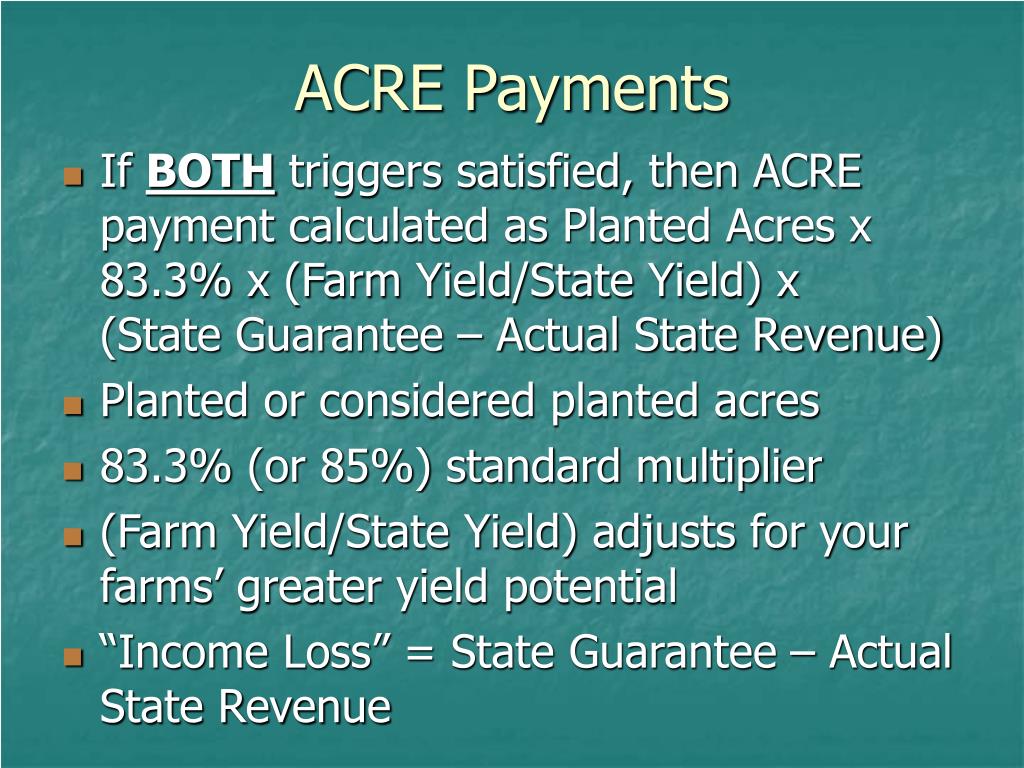 ACRE Payments

- If BOTH triggers satisfied, then ACRE payment calculated as Planted Acres x 83.3% x (Farm Yield/State Yield) x (State Guarantee – Actual State Revenue)
- Planted or considered planted acres
- 83.3% (or 85%) standard multiplier
- (Farm Yield/State Yield) adjusts for your farms’ greater yield potential
- “Income Loss” = State Guarantee – Actual State Revenue